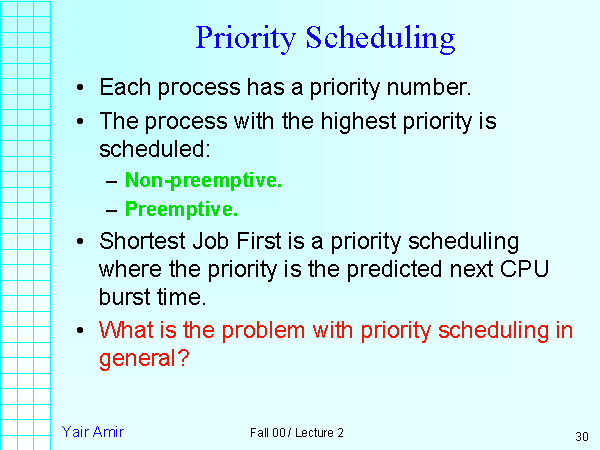 Priority Scheduling

• Each process has a priority number.

• The process with the highest priority is scheduled:

– Non-preemptive.

– Preemptive.

• Shortest Job First is a priority scheduling where the priority is the predicted next CPU burst time.

• What is the problem with priority scheduling in general?

Yair Amir

Fall 00 / Lecture 2

30